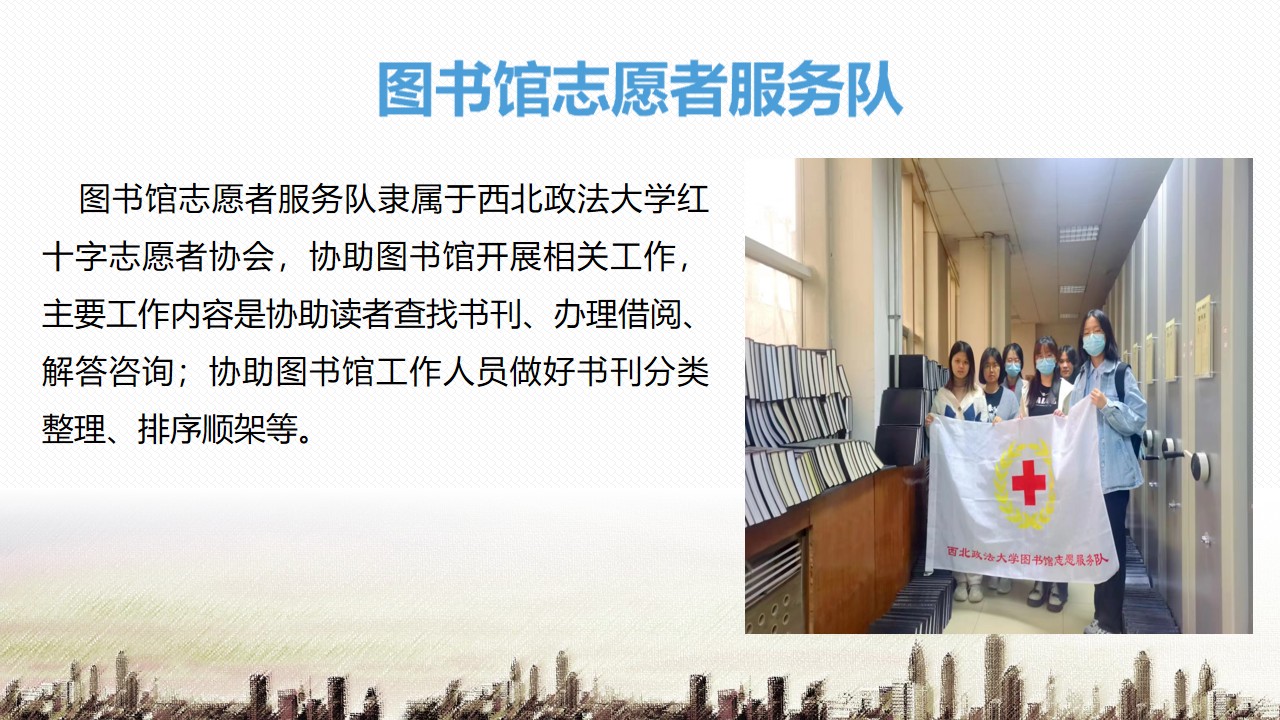 图书馆志愿者服务队

图书馆志愿者服务队隶属于西北政法大学红十字志愿者协会，协助图书馆开展相关工作，主要工作内容是协助读者查找书刊、办理借阅、解答咨询；协助图书馆工作人员做好书刊分类整理、排序顺架等。

西北政法大学图书馆志愿服务队